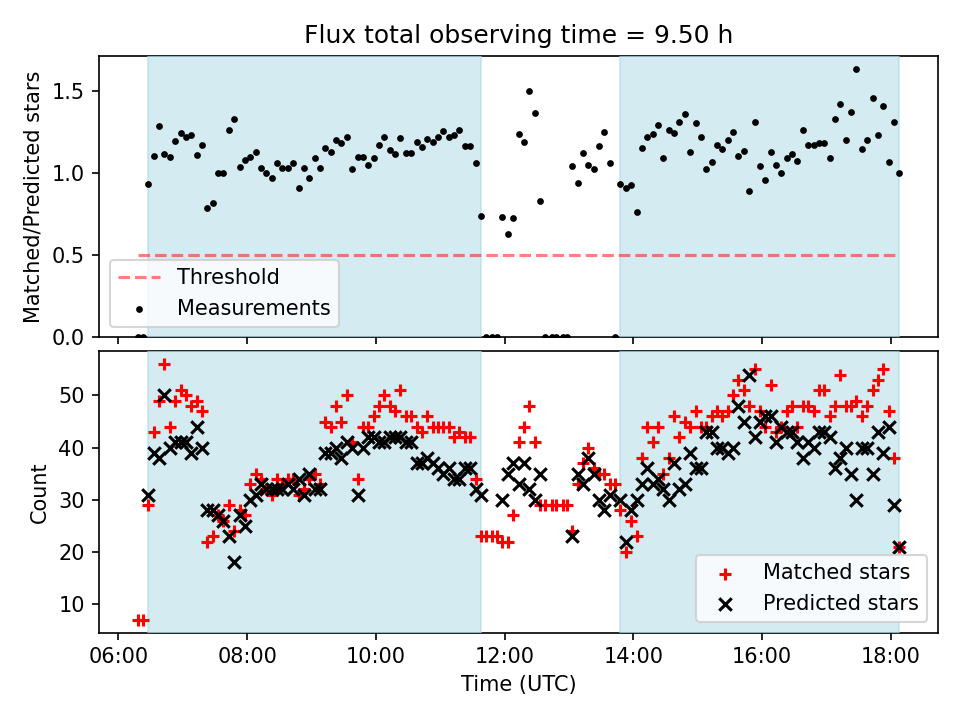 Flux total observing time = 9.50 h

Matched/Predicted stars

1.5
1.0
0.5
0.0

Threshold
Measurements

Count

50
40
30
20
10

Matched stars
Predicted stars

06:00
08:00
10:00
12:00
14:00
16:00
18:00

Time (UTC)